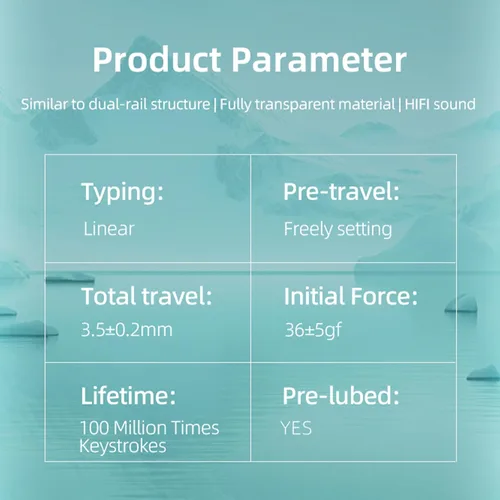 Product Parameter

Similar to dual-rail structure | Fully transparent material | HIFI sound

| Typing: Linear | Pre-travel: Freely setting |
|---|---|
| Total travel: 3.5±0.2mm | Initial Force: 36±5gf |
| Lifetime: 100 Million Times Keystrokes | Pre-lubed: YES |